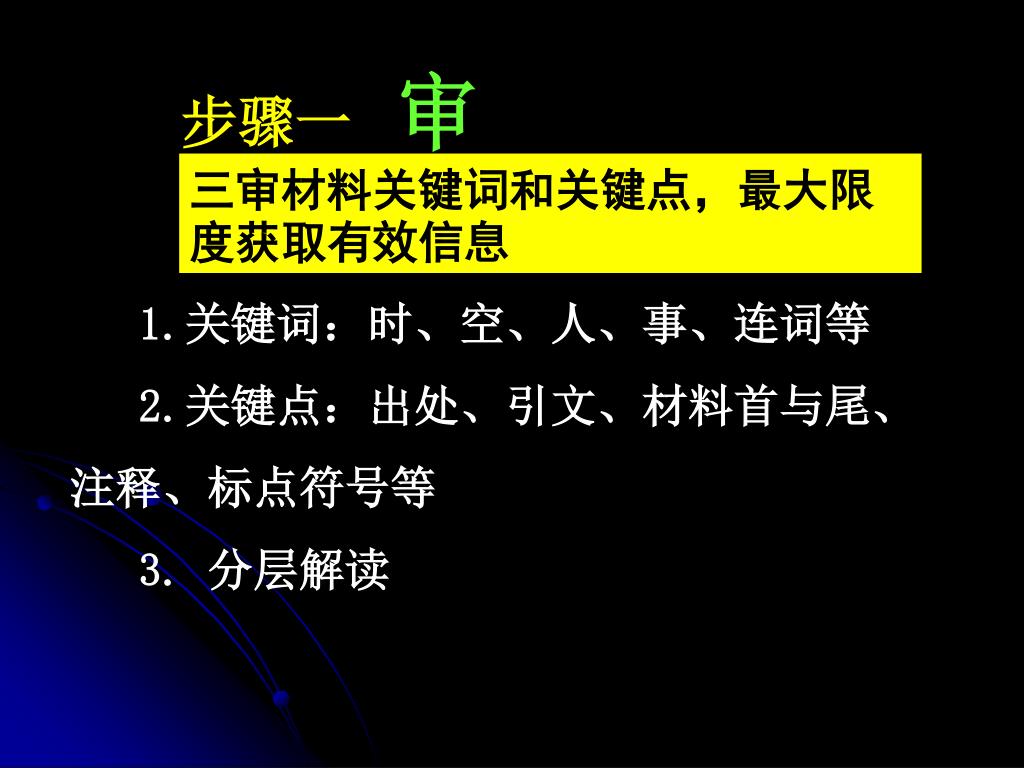 步骤一 审

三审材料关键词和关键点，最大限度获取有效信息

1.关键词：时、空、人、事、连词等

2.关键点：出处、引文、材料首与尾、注释、标点符号等

3. 分层解读